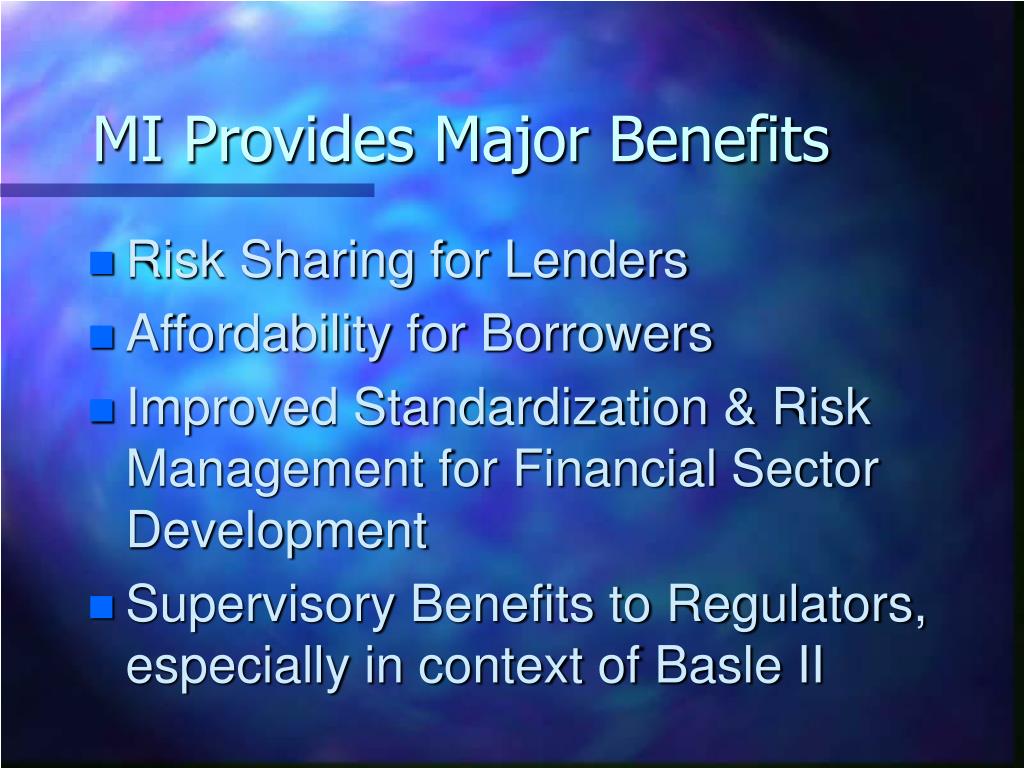 MI Provides Major Benefits

- Risk Sharing for Lenders
- Affordability for Borrowers
- Improved Standardization & Risk Management for Financial Sector Development
- Supervisory Benefits to Regulators, especially in context of Basle II